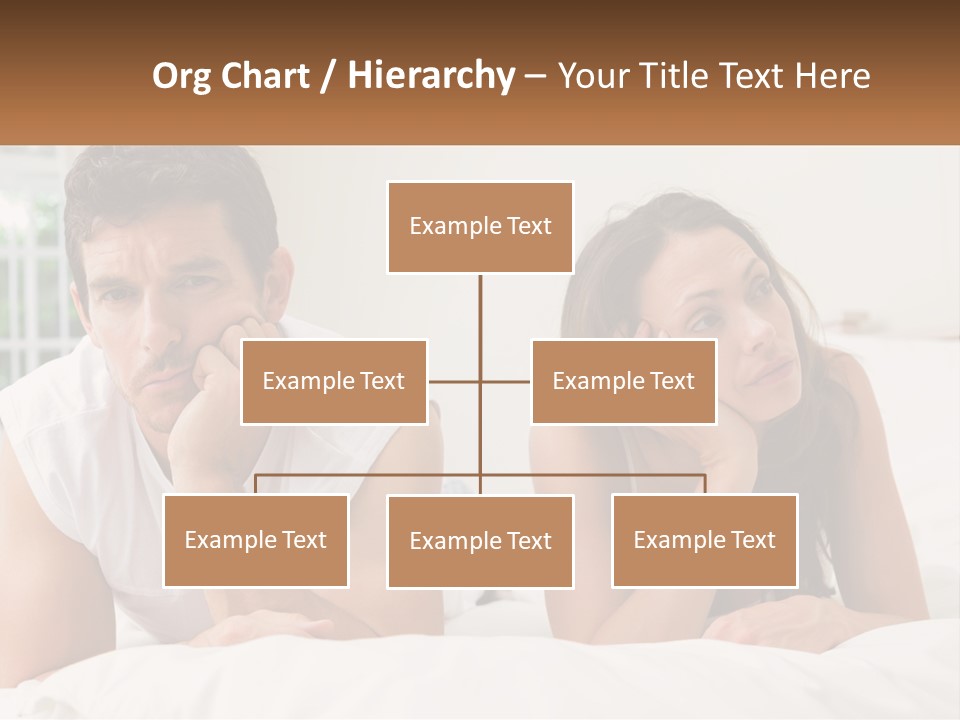 Org Chart / Hierarchy – Your Title Text Here

Example Text

Example Text

Example Text

Example Text

Example Text

Example Text